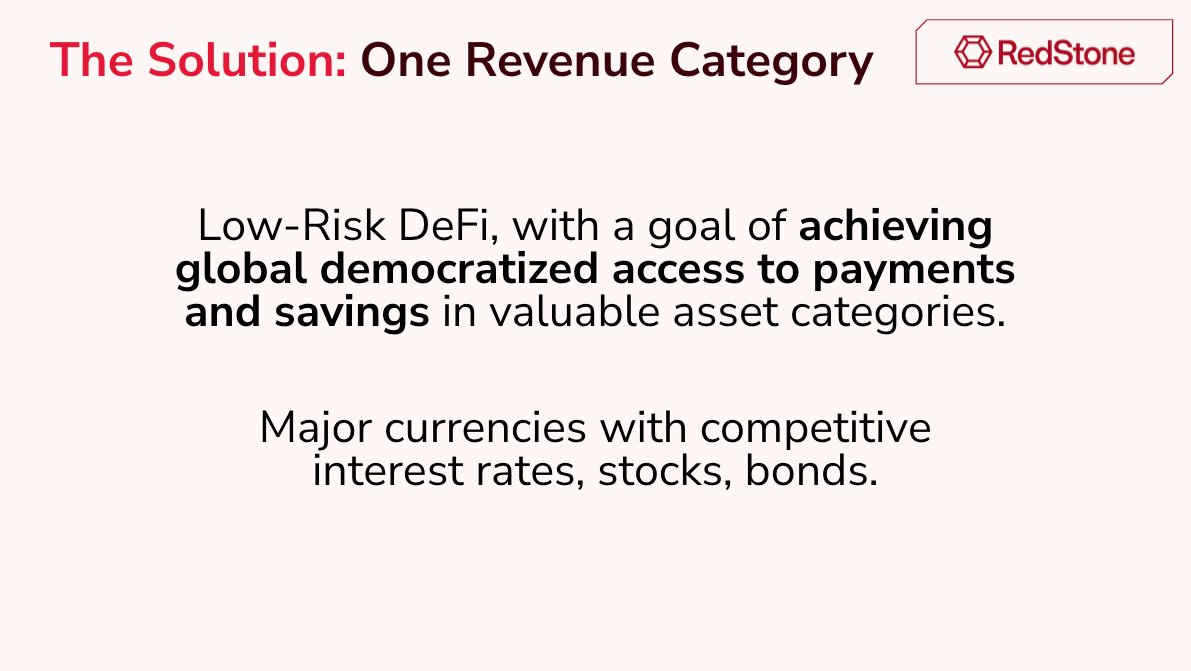 The Solution: One Revenue Category

RedStone

Low-Risk DeFi, with a goal of achieving global democratized access to payments and savings in valuable asset categories.

Major currencies with competitive interest rates, stocks, bonds.